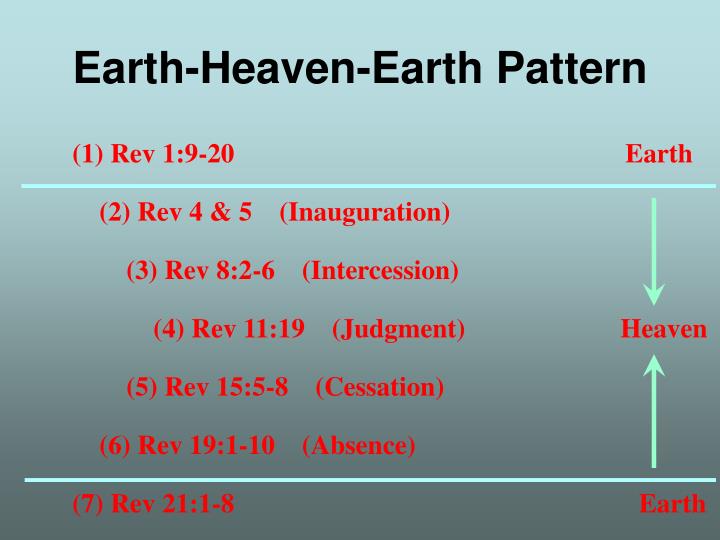 Earth-Heaven-Earth Pattern

(1) Rev 1:9-20 Earth

(2) Rev 4 & 5 (Inauguration)

(3) Rev 8:2-6 (Intercession)

(4) Rev 11:19 (Judgment) Heaven

(5) Rev 15:5-8 (Cessation)

(6) Rev 19:1-10 (Absence)

(7) Rev 21:1-8 Earth